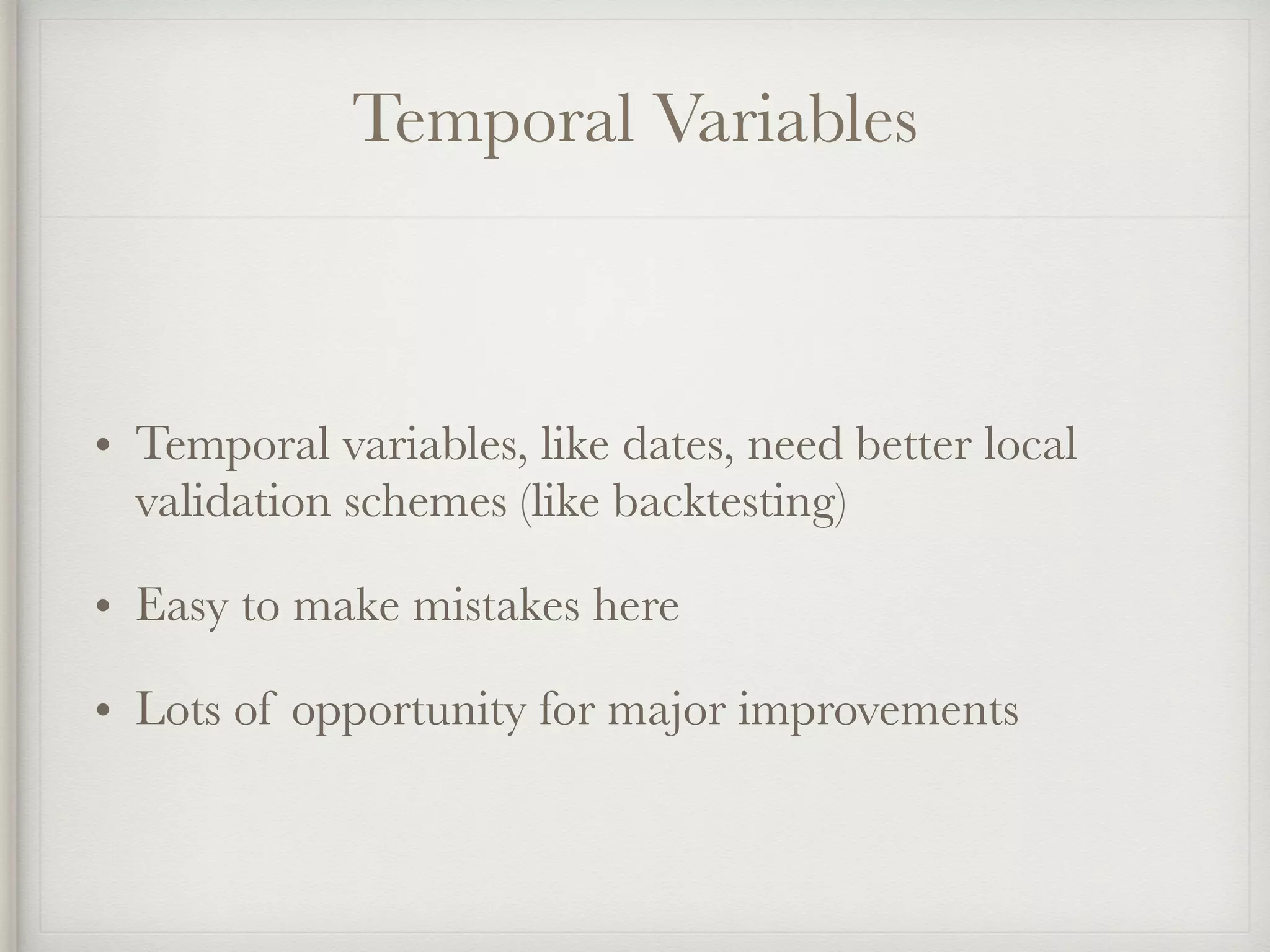 Temporal Variables

• Temporal variables, like dates, need better local validation schemes (like backtesting)

• Easy to make mistakes here

• Lots of opportunity for major improvements